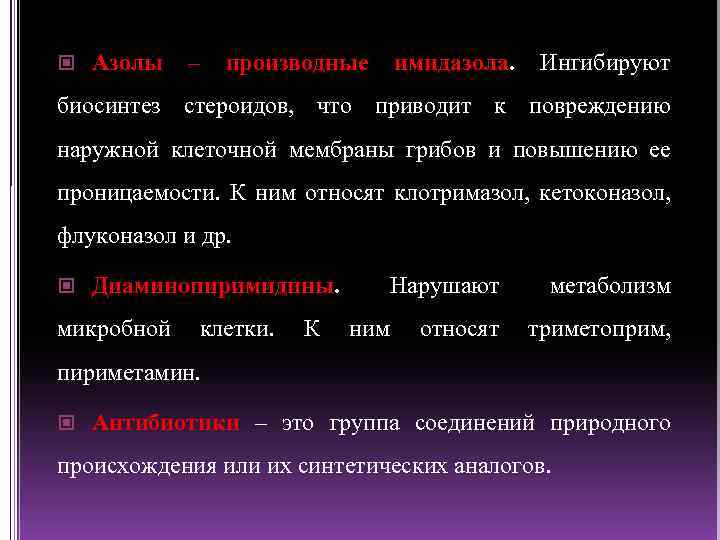 Азолы – производные имидазола. Ингибируют биосинтез стероидов, что приводит к повреждению наружной клеточной мембраны грибов и повышению ее проницаемости. К ним относят клотримазол, кетоконазол, флуконазол и др.

Диаминопиримидины. Нарушают метаболизм микробной клетки. К ним относят триметоприм, пириметамин.

Антибиотики – это группа соединений природного происхождения или их синтетических аналогов.